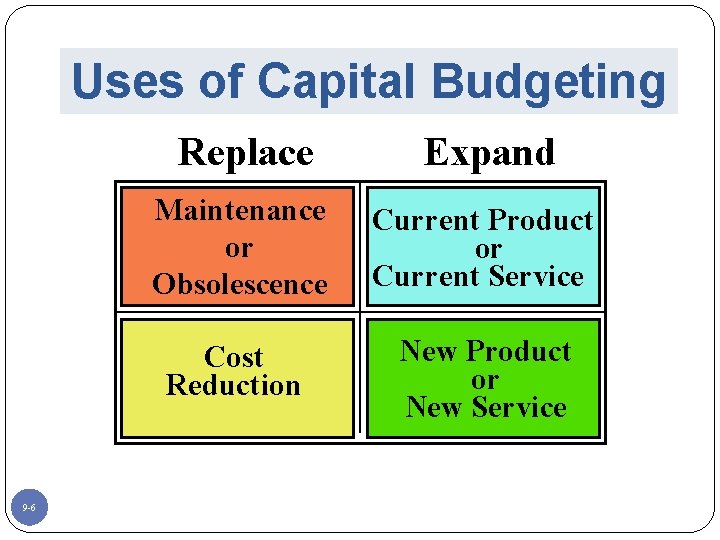 Uses of Capital Budgeting

| Replace | Expand |
|---|---|
| Maintenance or Obsolescence | Current Product or Current Service |
| Cost Reduction | New Product or New Service |

9-6